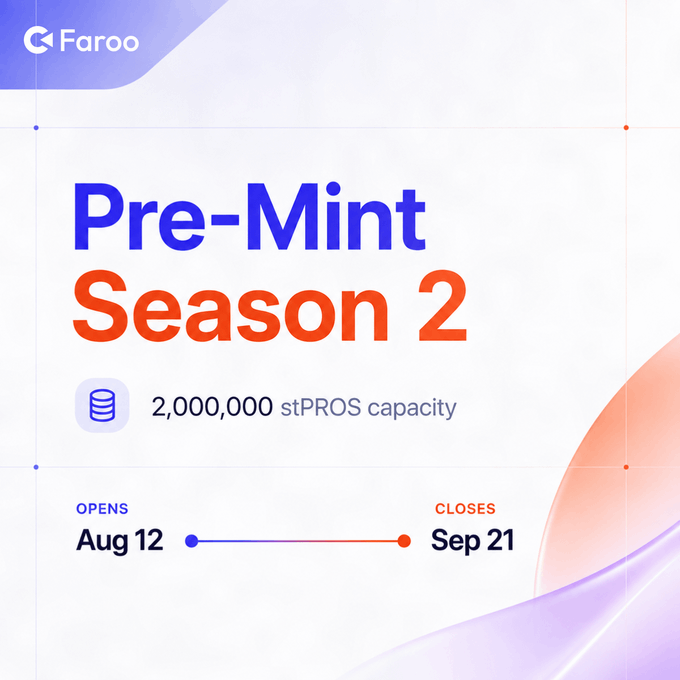 Faroo

Pre-Mint
Season 2

2,000,000 stPROS capacity

OPENS
Aug 12

CLOSES
Sep 21